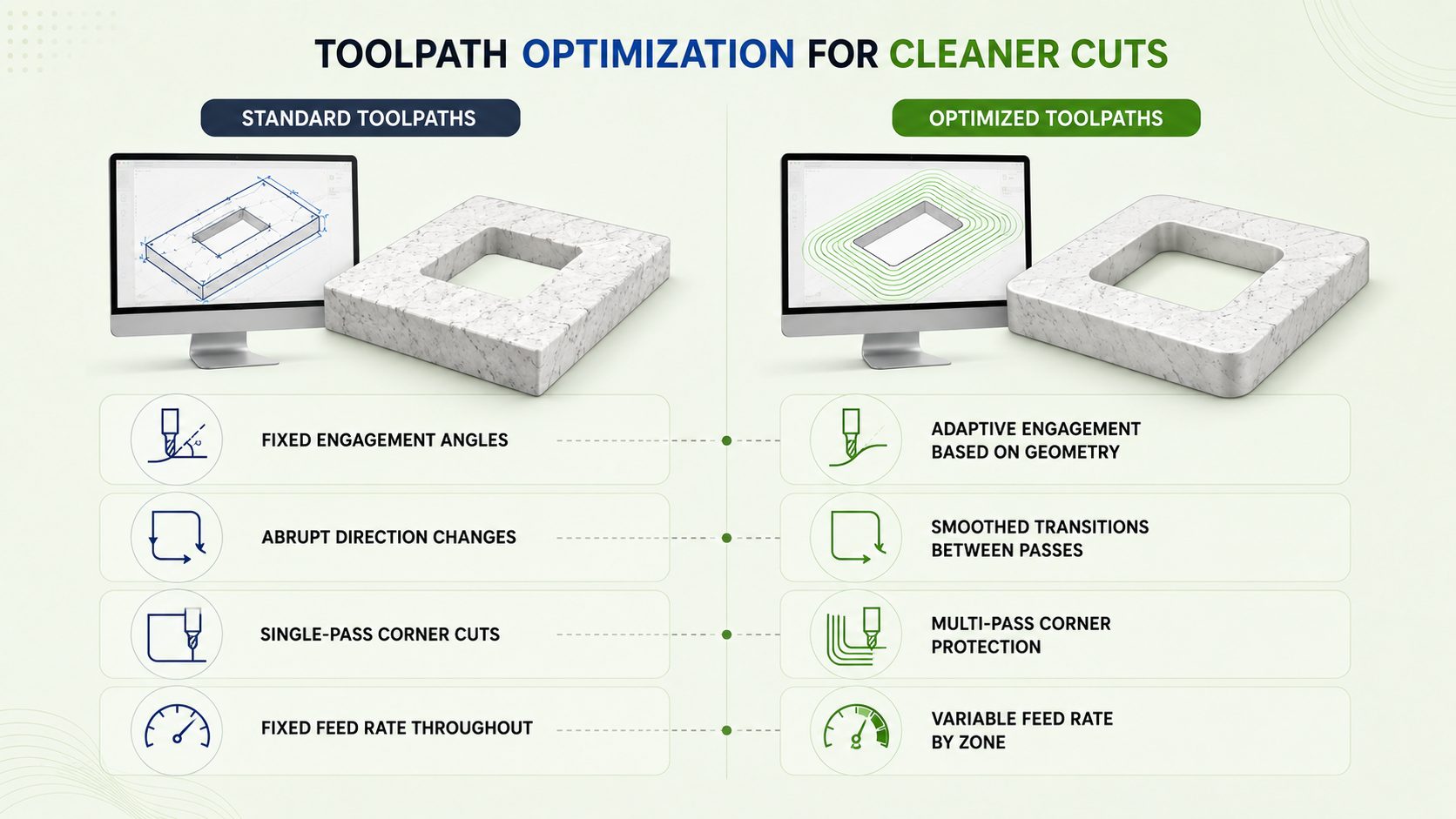 TOOLPATH OPTIMIZATION FOR CLEANER CUTS

STANDARD TOOLPATHS

FIXED ENGAGEMENT ANGLES

ABRUPT DIRECTION CHANGES

SINGLE-PASS CORNER CUTS

FIXED FEED RATE THROUGHOUT

OPTIMIZED TOOLPATHS

ADAPTIVE ENGAGEMENT BASED ON GEOMETRY

SMOOTHED TRANSITIONS BETWEEN PASSES

MULTI-PASS CORNER PROTECTION

VARIABLE FEED RATE BY ZONE